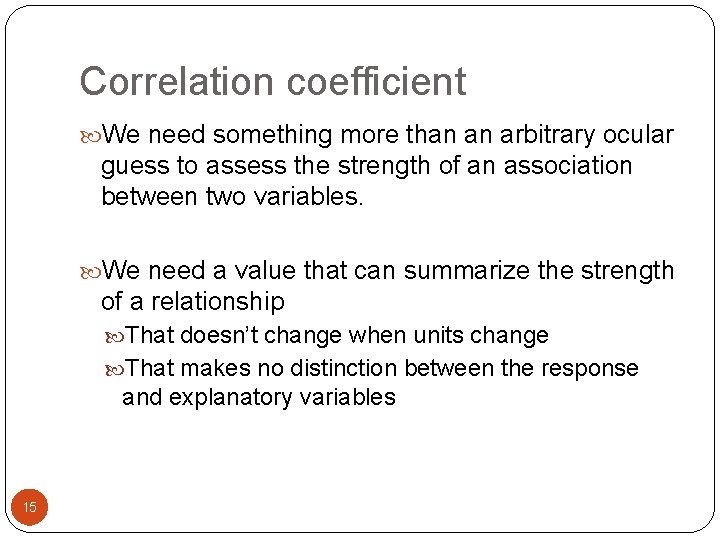 Correlation coefficient

We need something more than an arbitrary ocular guess to assess the strength of an association between two variables.

We need a value that can summarize the strength of a relationship

That doesn’t change when units change

That makes no distinction between the response and explanatory variables

15